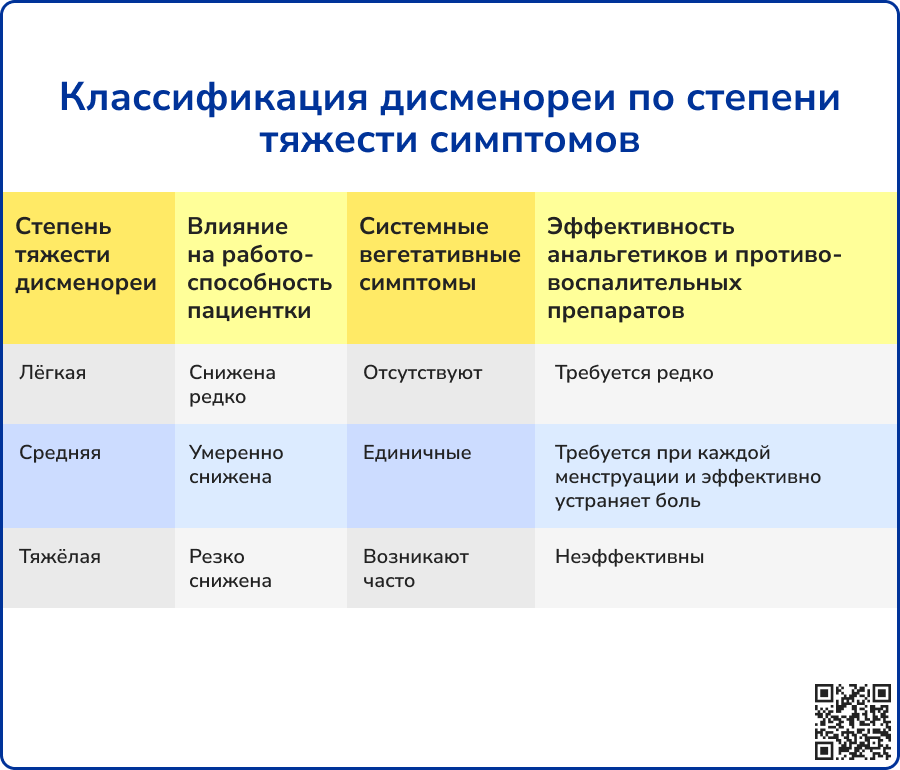 Классификация дисменореи по степени тяжести симптомов

| Степень тяжести дисменореи | Влияние на работоспособность пациентки | Системные вегетативные симптомы | Эффективность анальгетиков и противовоспалительных препаратов |
|---|---|---|---|
| Лёгкая | Снижена редко | Отсутствуют | Требуется редко |
| Средняя | Умеренно снижена | Единичные | Требуется при каждой менструации и эффективно устраняет боль |
| Тяжёлая | Резко снижена | Возникают часто | Неэффективны |